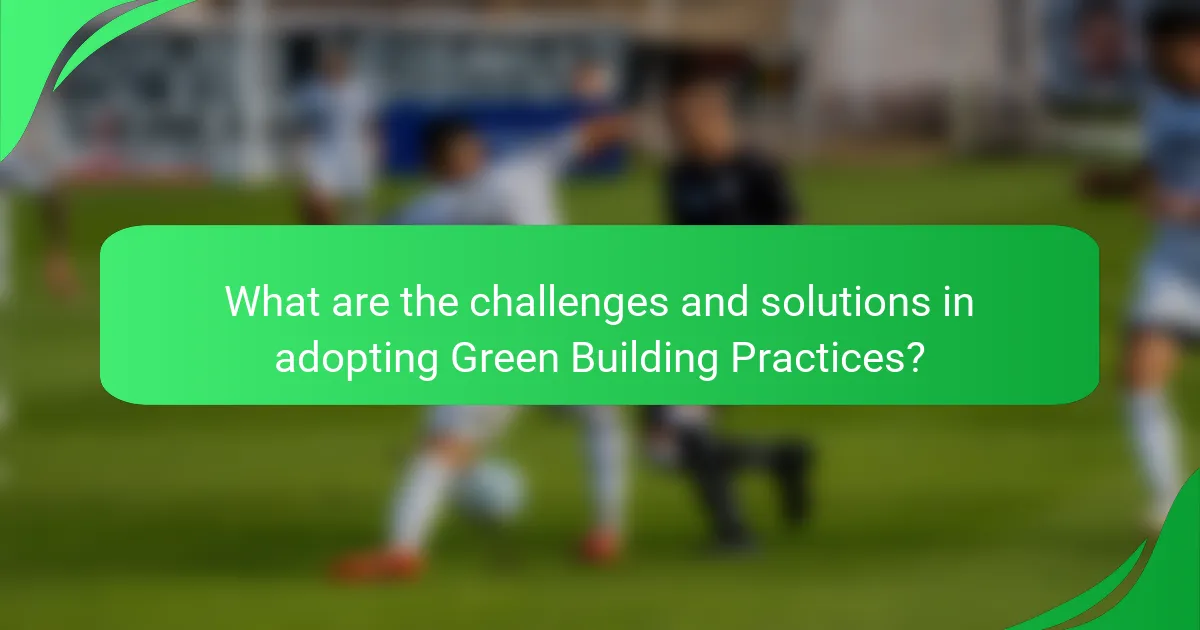 What are the challenges and solutions in adopting Green Building Practices?